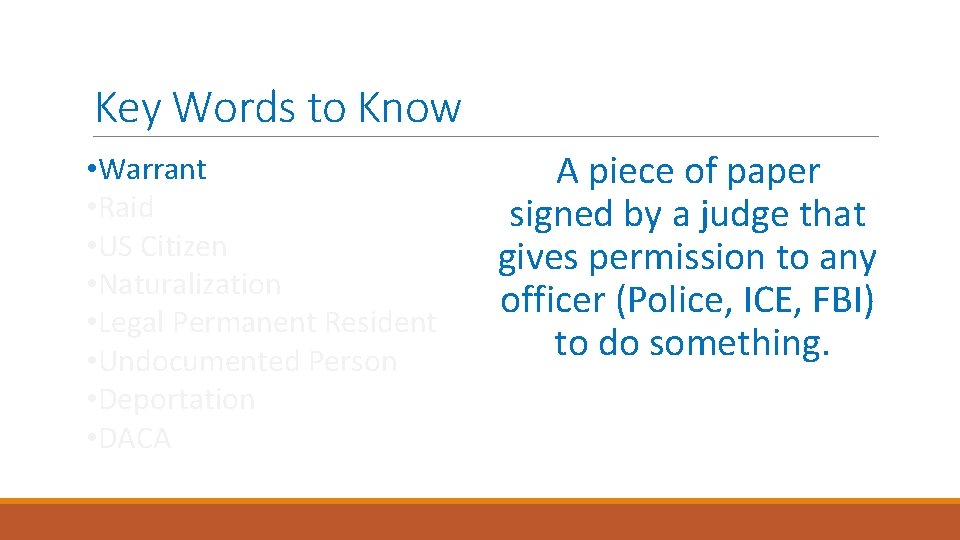 Key Words to Know

•Warrant
•Raid
•US Citizen
•Naturalization
•Legal Permanent Resident
•Undocumented Person
•Deportation
•DACA

A piece of paper signed by a judge that gives permission to any officer (Police, ICE, FBI) to do something.